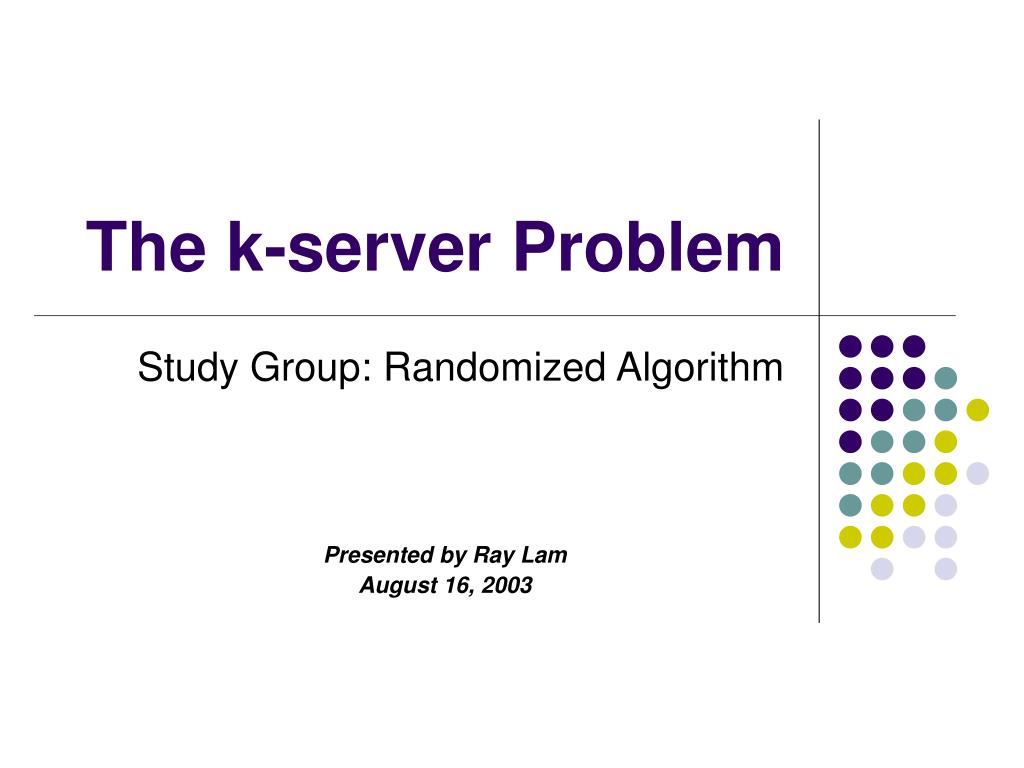 The k-server Problem

Study Group: Randomized Algorithm

Presented by Ray Lam
August 16, 2003